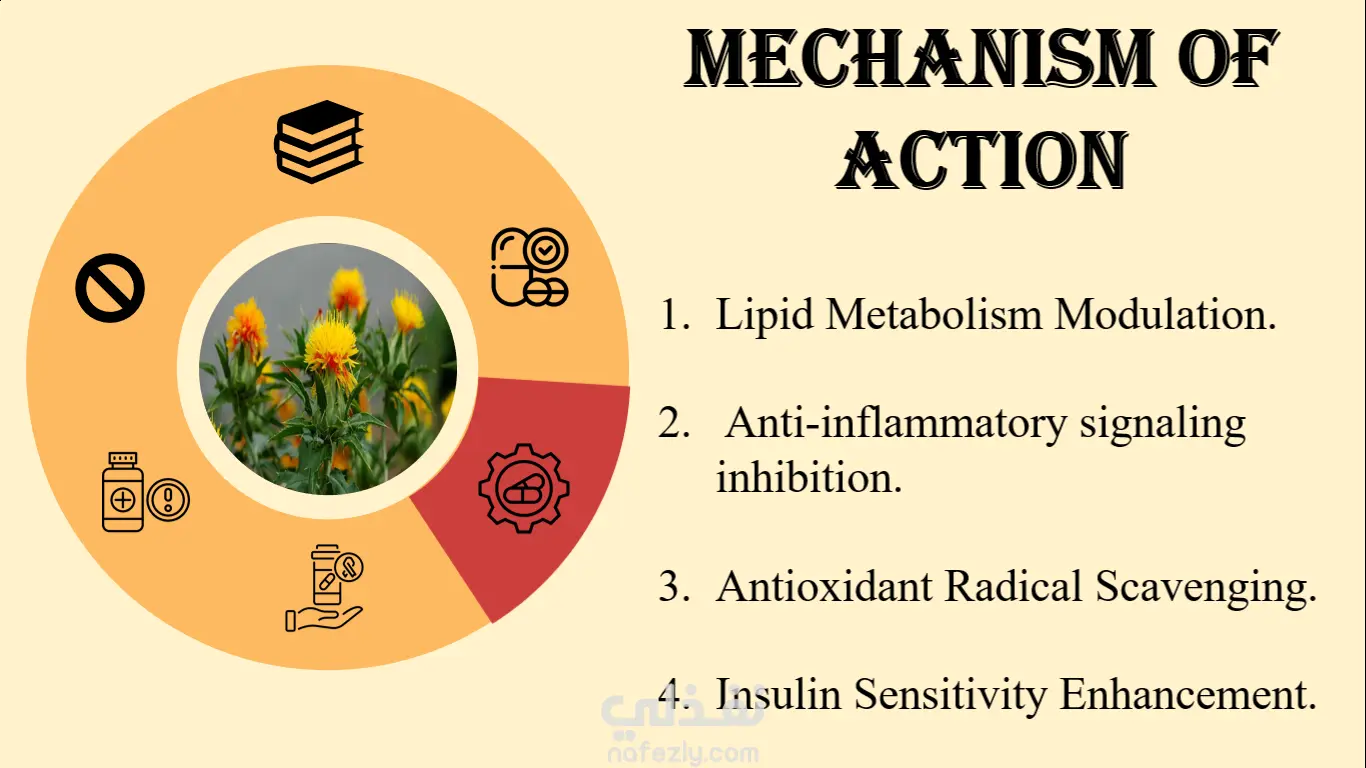 MECHANISM OF ACTION

1. Lipid Metabolism Modulation.

2. Anti-inflammatory signaling inhibition.

3. Antioxidant Radical Scavenging.

4. Insulin Sensitivity Enhancement.

نفذلي
nafezly.com